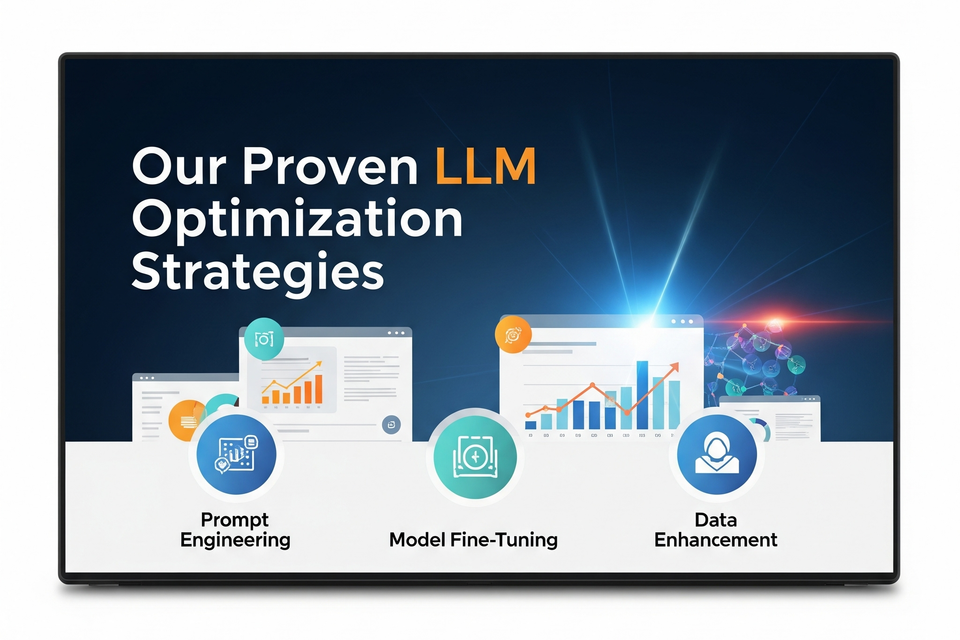 Our Proven LLM Optimization Strategies

Prompt Engineering

Model Fine-Tuning

Data Enhancement